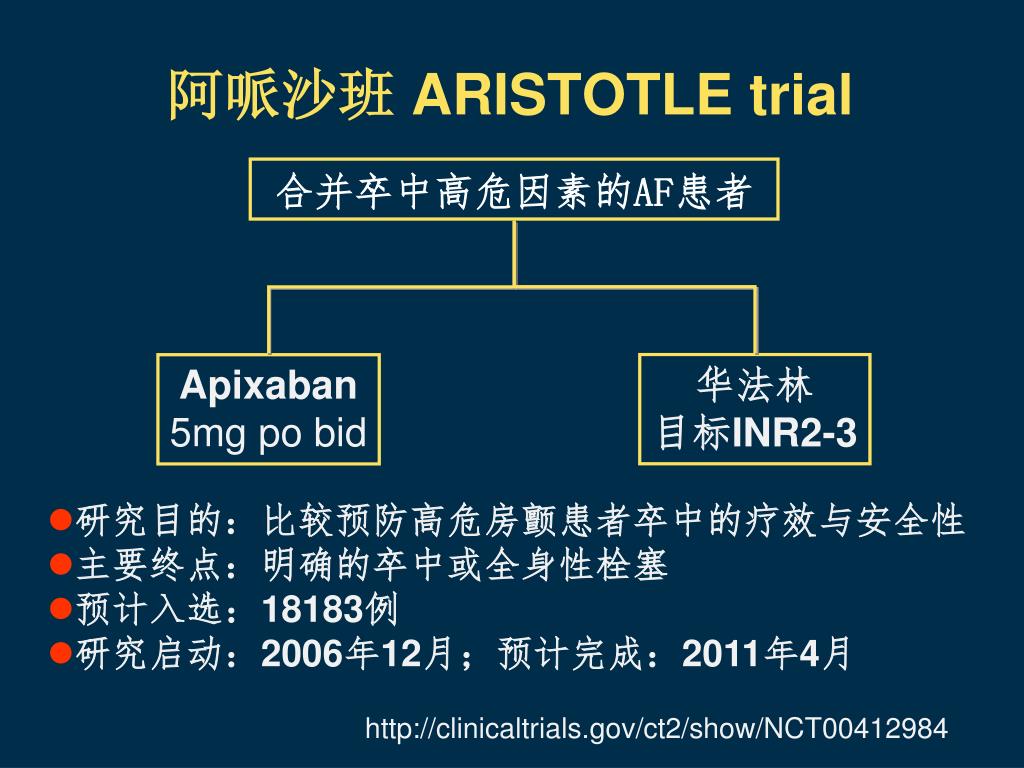 阿哌沙班 ARISTOTLE trial

合并卒中高危因素的AF患者

Apixaban
5mg po bid

华法林
目标INR2-3

●研究目的：比较预防高危房颤患者卒中的疗效与安全性
●主要终点：明确的卒中或全身性栓塞
●预计入选：18183例
●研究启动：2006年12月；预计完成：2011年4月

http://clinicaltrials.gov/ct2/show/NCT00412984